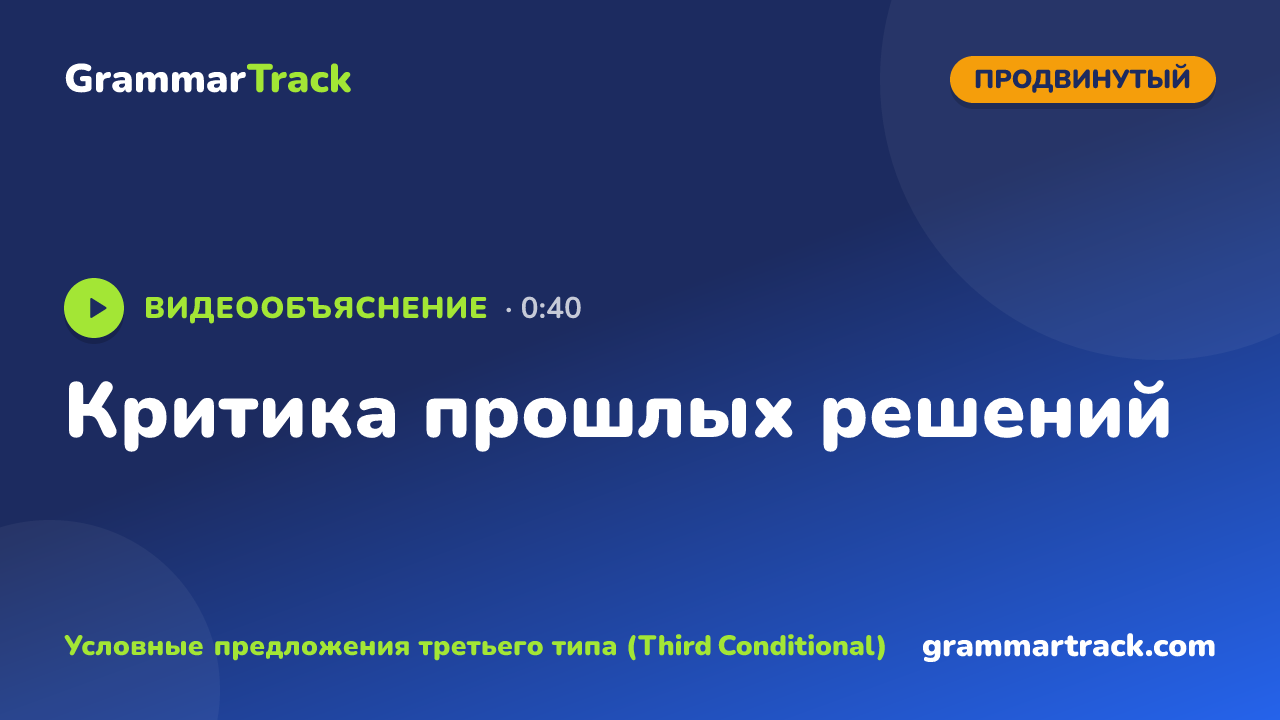 GrammarTrack

ПРОДВИНУТЫЙ

ВИДЕООБЪЯСНЕНИЕ · 0:40

Критика прошлых решений

Условные предложения третьего типа (Third Conditional)

grammartrack.com